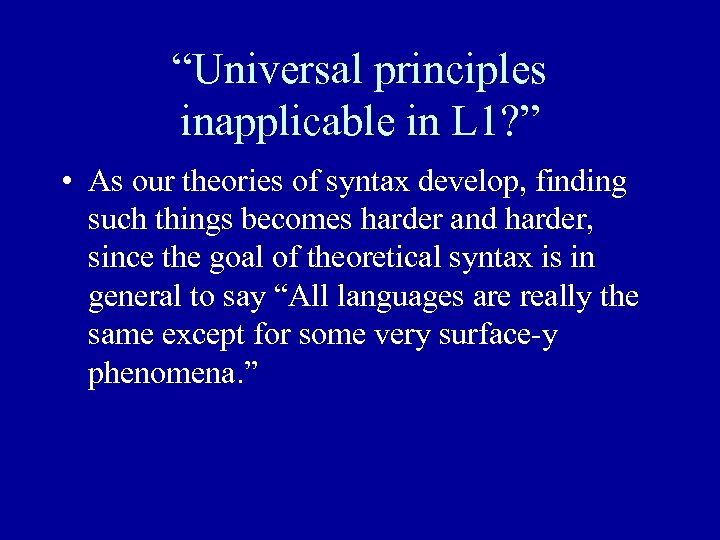 “Universal principles inapplicable in L1?”

• As our theories of syntax develop, finding such things becomes harder and harder, since the goal of theoretical syntax is in general to say “All languages are really the same except for some very surface-y phenomena.”